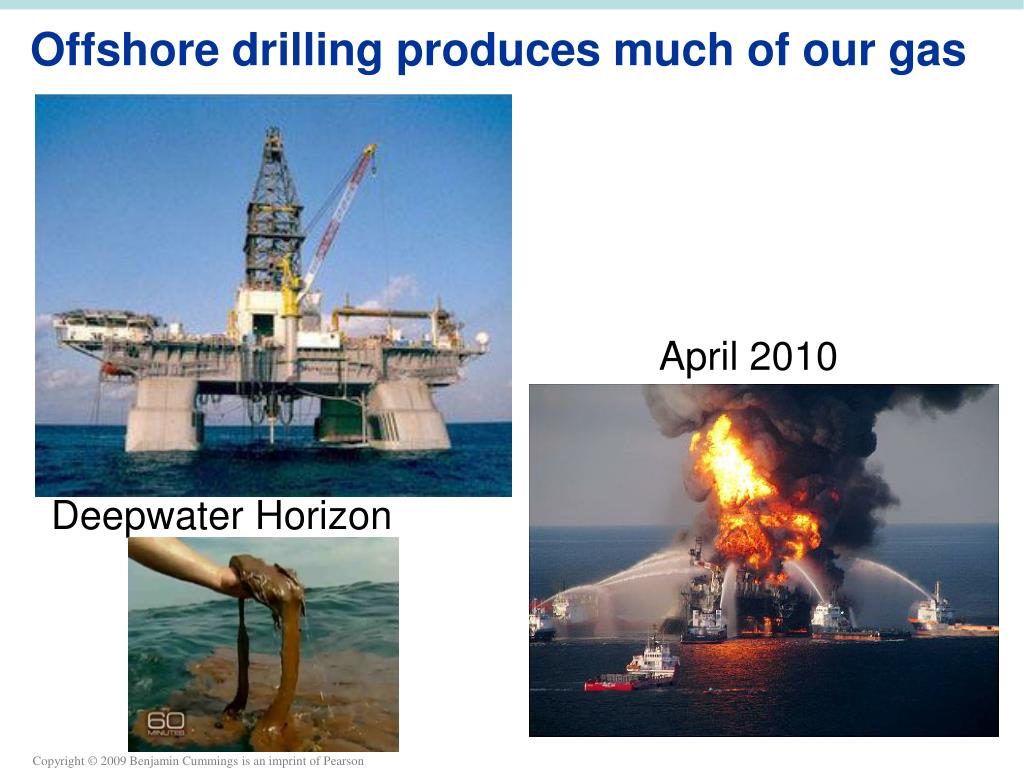 Offshore drilling produces much of our gas

April 2010

Deepwater Horizon

60 MINUTES

Copyright © 2009 Benjamin Cummings is an imprint of Pearson